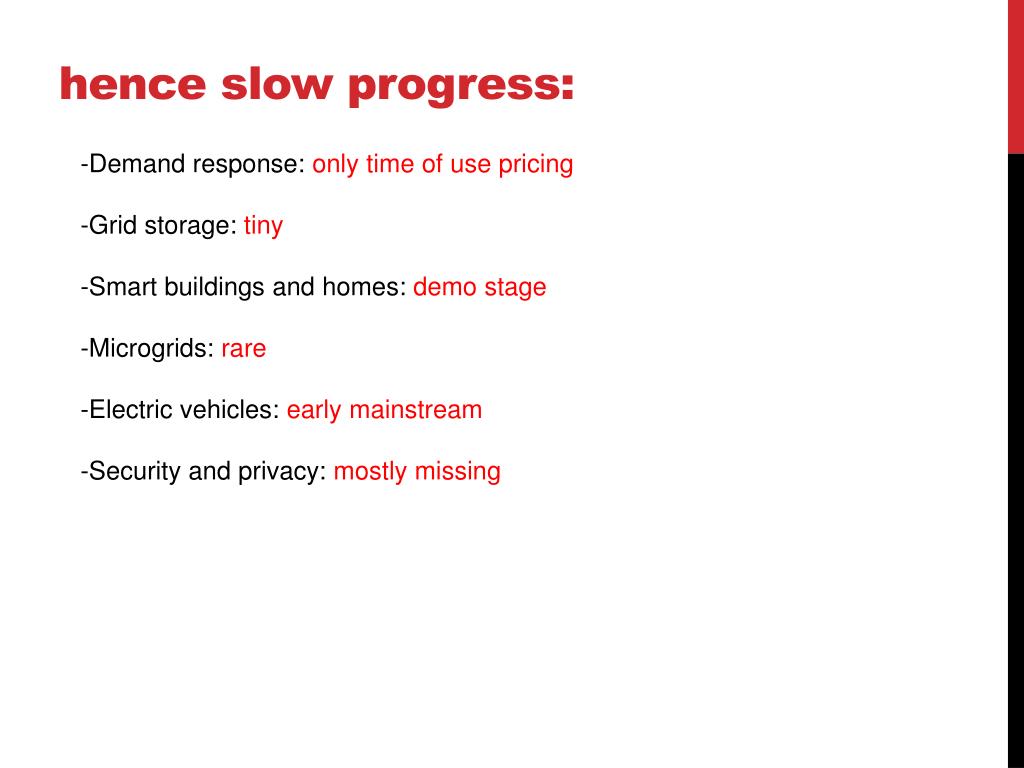 hence slow progress:

-Demand response: only time of use pricing

-Grid storage: tiny

-Smart buildings and homes: demo stage

-Microgrids: rare

-Electric vehicles: early mainstream

-Security and privacy: mostly missing